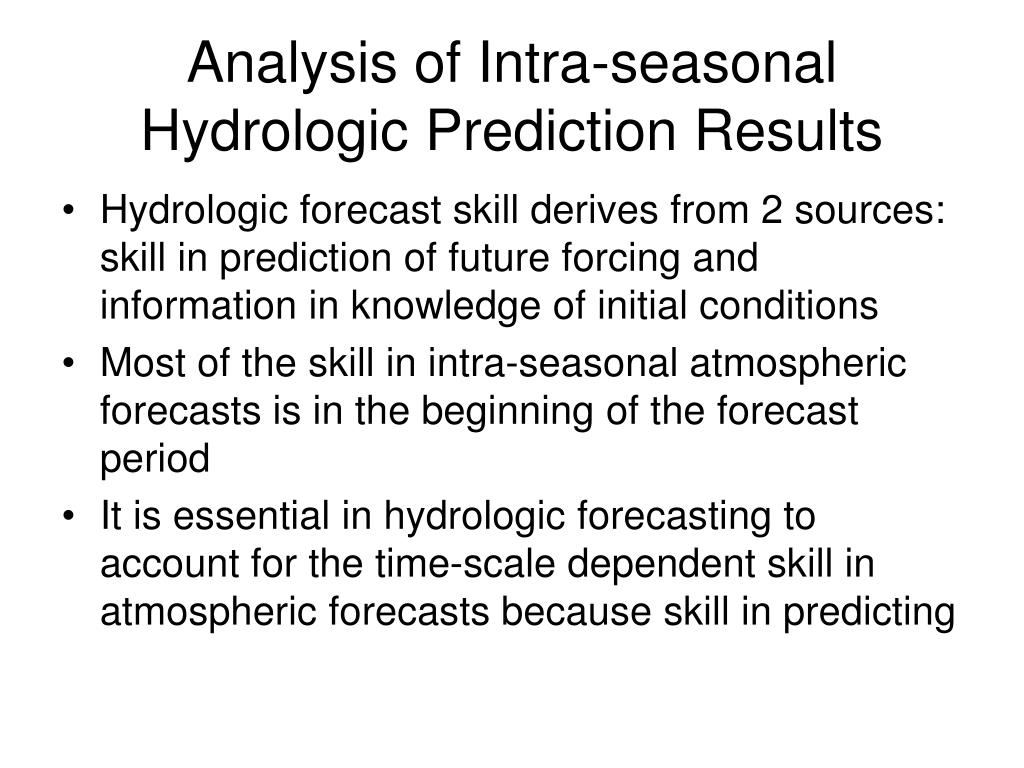 Analysis of Intra-seasonal Hydrologic Prediction Results

• Hydrologic forecast skill derives from 2 sources: skill in prediction of future forcing and information in knowledge of initial conditions

• Most of the skill in intra-seasonal atmospheric forecasts is in the beginning of the forecast period

• It is essential in hydrologic forecasting to account for the time-scale dependent skill in atmospheric forecasts because skill in predicting